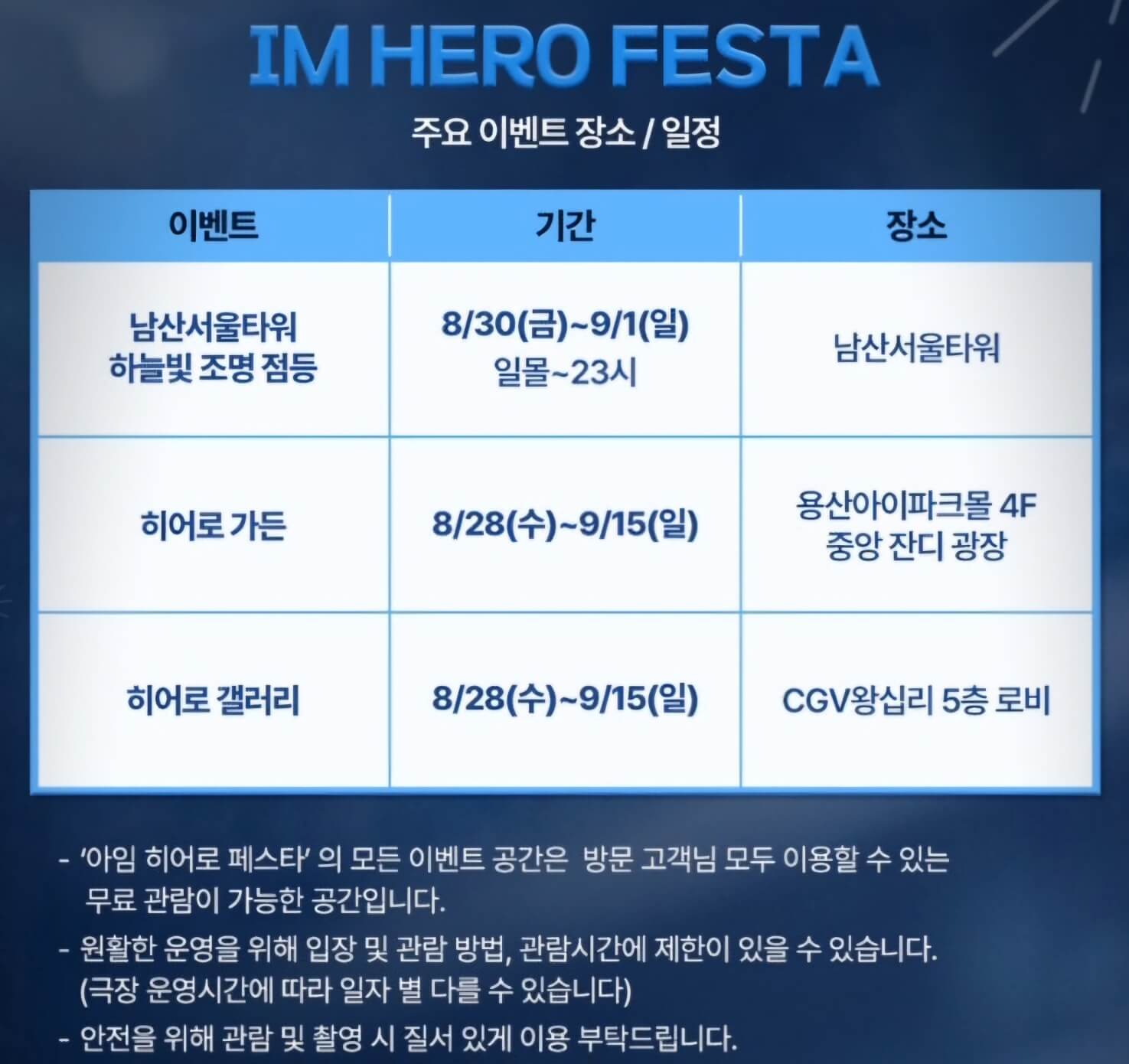 IM HERO FESTA

주요 이벤트 장소 / 일정

| 이벤트 | 기간 | 장소 |
|---|---|---|
| 남산서울타워 하늘빛 조명 점등 | 8/30(금)~9/1(일) 일몰~23시 | 남산서울타워 |
| 히어로 가든 | 8/28(수)~9/15(일) | 용산아이파크몰 4F 중앙 잔디 광장 |
| 히어로 갤러리 | 8/28(수)~9/15(일) | CGV왕십리 5층 로비 |

- '아임 히어로 페스타' 의 모든 이벤트 공간은 방문 고객님 모두 이용할 수 있는 무료 관람이 가능한 공간입니다.

- 원활한 운영을 위해 입장 및 관람 방법, 관람시간에 제한이 있을 수 있습니다. (극장 운영시간에 따라 일자 별 다를 수 있습니다)

- 안전을 위해 관람 및 촬영 시 질서 있게 이용 부탁드립니다.